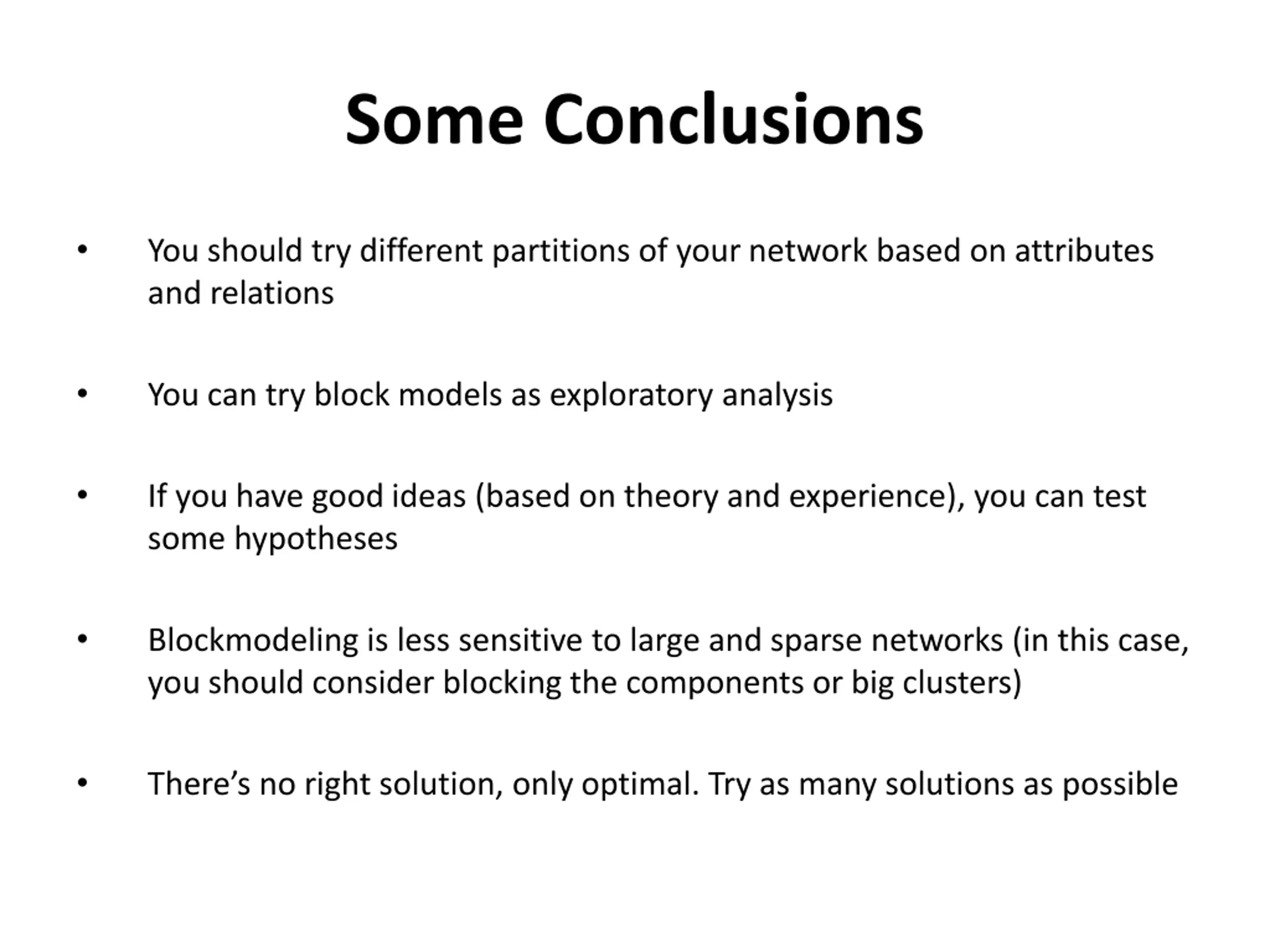 Some Conclusions

• You should try different partitions of your network based on attributes and relations

• You can try block models as exploratory analysis

• If you have good ideas (based on theory and experience), you can test some hypotheses

• Blockmodeling is less sensitive to large and sparse networks (in this case, you should consider blocking the components or big clusters)

• There’s no right solution, only optimal. Try as many solutions as possible